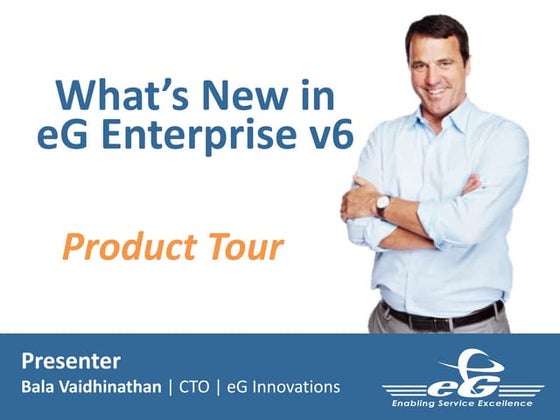 What's New in eG Enterprise v6

Product Tour

Presenter
Bala Vaidhinathan | CTO | eG Innovations

eG
Enabling Service Excellence